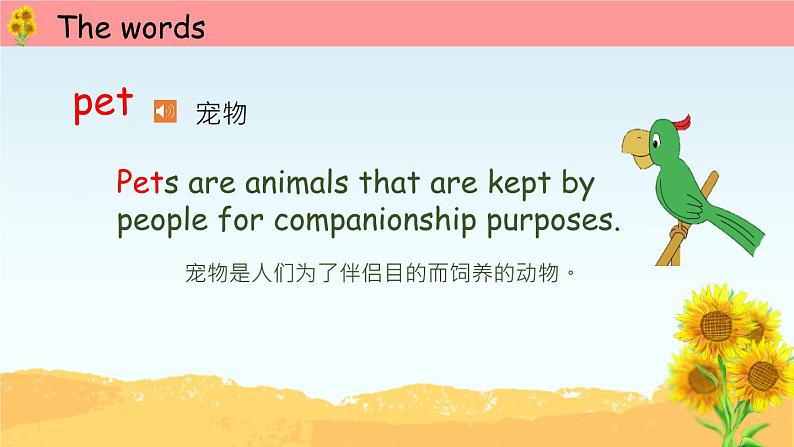 The words

pet 宠物

Pets are animals that are kept by people for companionship purposes.

宠物是人们为了伴侣目的而饲养的动物。